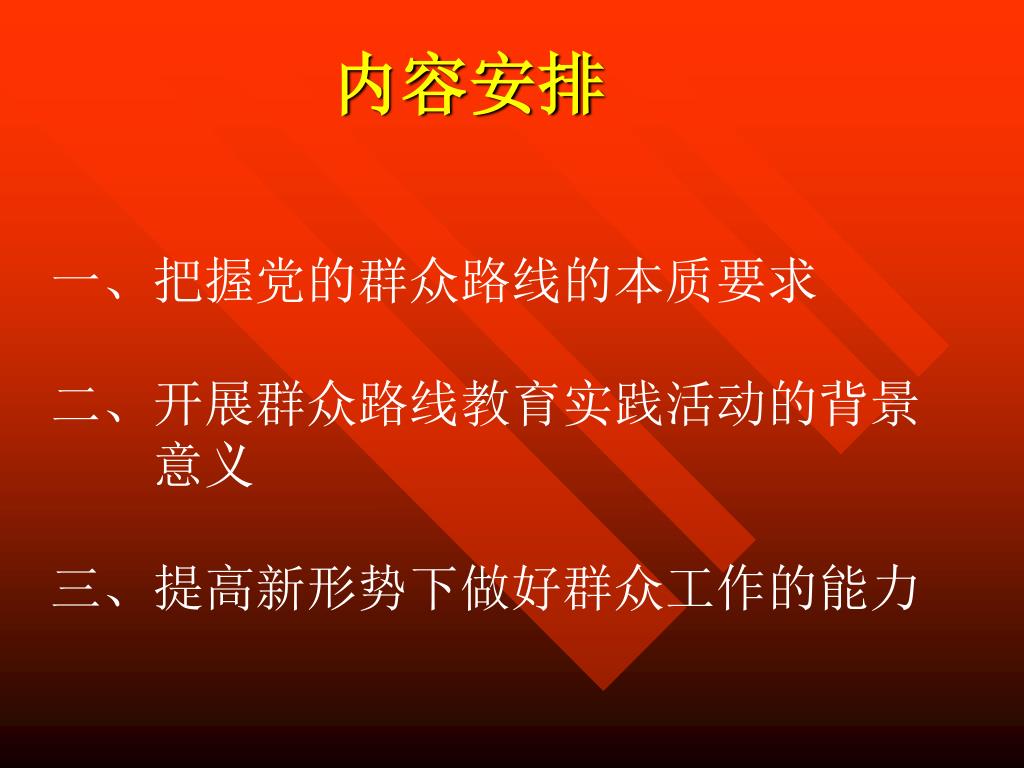 内容安排

一、把握党的群众路线的本质要求

二、开展群众路线教育实践活动的背景意义

三、提高新形势下做好群众工作的能力